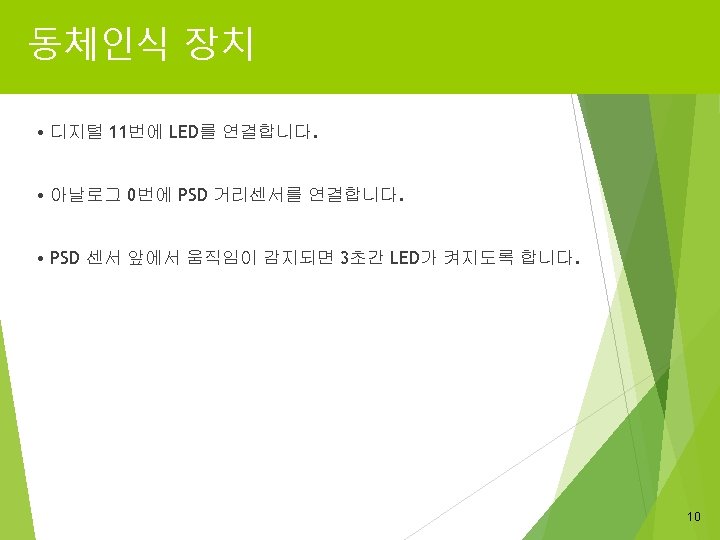 동체인식 장치

• 디지털 11번에 LED를 연결합니다.

• 아날로그 0번에 PSD 거리센서를 연결합니다.

• PSD 센서 앞에서 움직임이 감지되면 3초간 LED가 켜지도록 합니다.

10